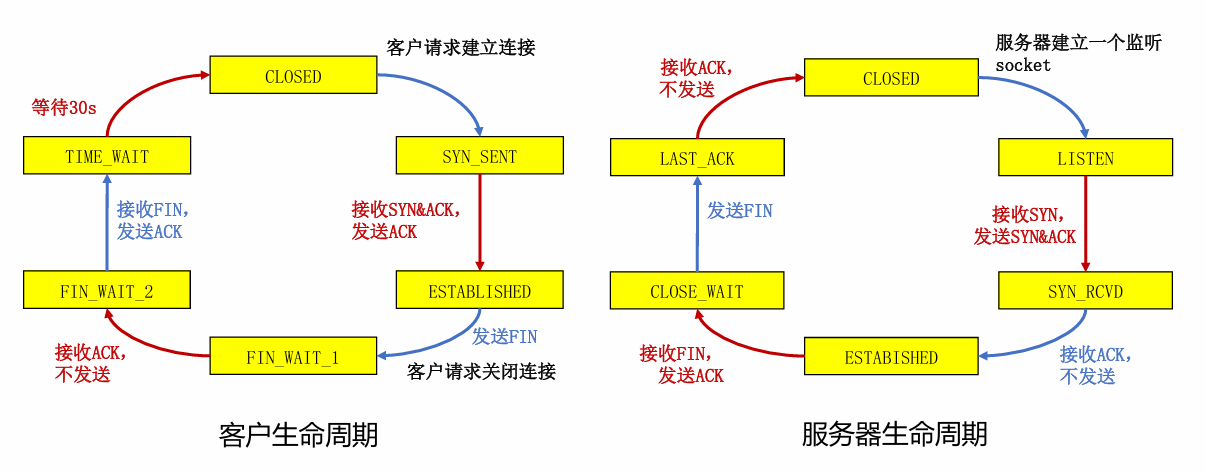 客户请求建立连接

CLOSED

等待30s

TIME_WAIT

SYN_SENT

接收FIN，
发送ACK

接收SYN&ACK，
发送ACK

FIN_WAIT_2

ESTABLISHED

发送FIN

接收ACK，
不发送

FIN_WAIT_1

客户请求关闭连接

客户生命周期

服务器建立一个监听
socket

接收ACK，
不发送

CLOSED

LAST_ACK

LISTEN

发送FIN

接收SYN，
发送SYN&ACK

CLOSE_WAIT

SYN_RCVD

接收FIN，
发送ACK

ESTABISHED

接收ACK，
不发送

服务器生命周期